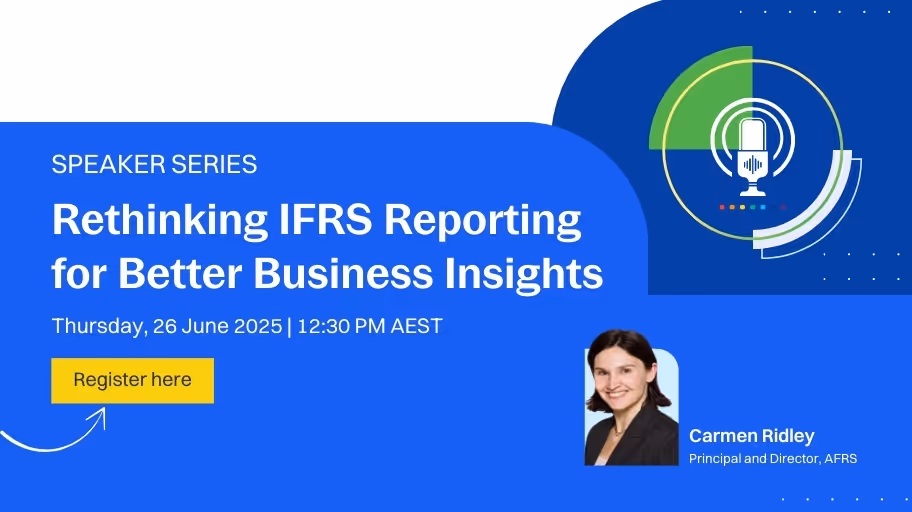 SPEAKER SERIES

Rethinking IFRS Reporting for Better Business Insights

Thursday, 26 June 2025 | 12:30 PM AEST

Register here

Carmen Ridley
Principal and Director, AFRS